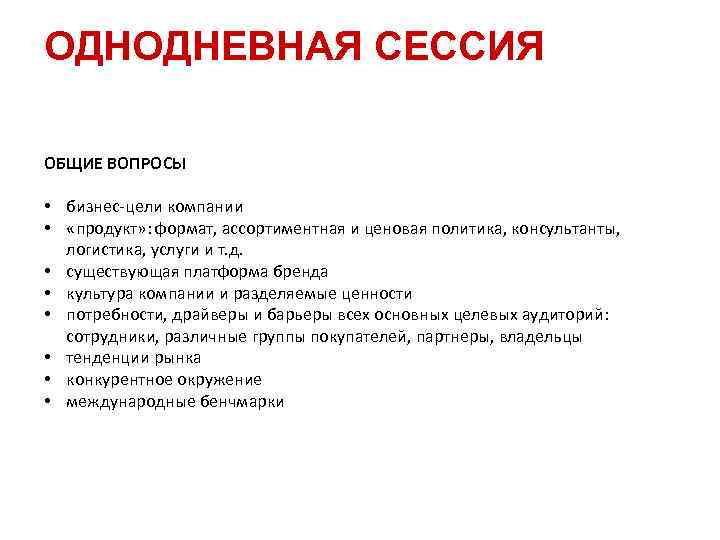 ОДНОДНЕВНАЯ СЕССИЯ

ОБЩИЕ ВОПРОСЫ

• бизнес-цели компании
• «продукт»: формат, ассортиментная и ценовая политика, консультанты, логистика, услуги и т.д.
• существующая платформа бренда
• культура компании и разделяемые ценности
• потребности, драйверы и барьеры всех основных целевых аудиторий: сотрудники, различные группы покупателей, партнеры, владельцы
• тенденции рынка
• конкурентное окружение
• международные бенчмарки